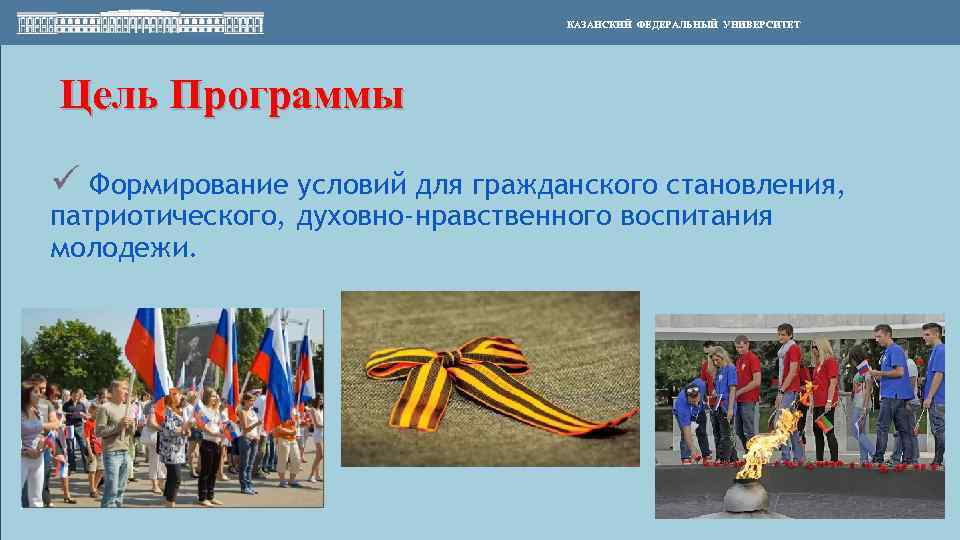 КАЗАНСКИЙ ФЕДЕРАЛЬНЫЙ УНИВЕРСИТЕТ

Цель Программы

✓ Формирование условий для гражданского становления, патриотического, духовно-нравственного воспитания молодежи.